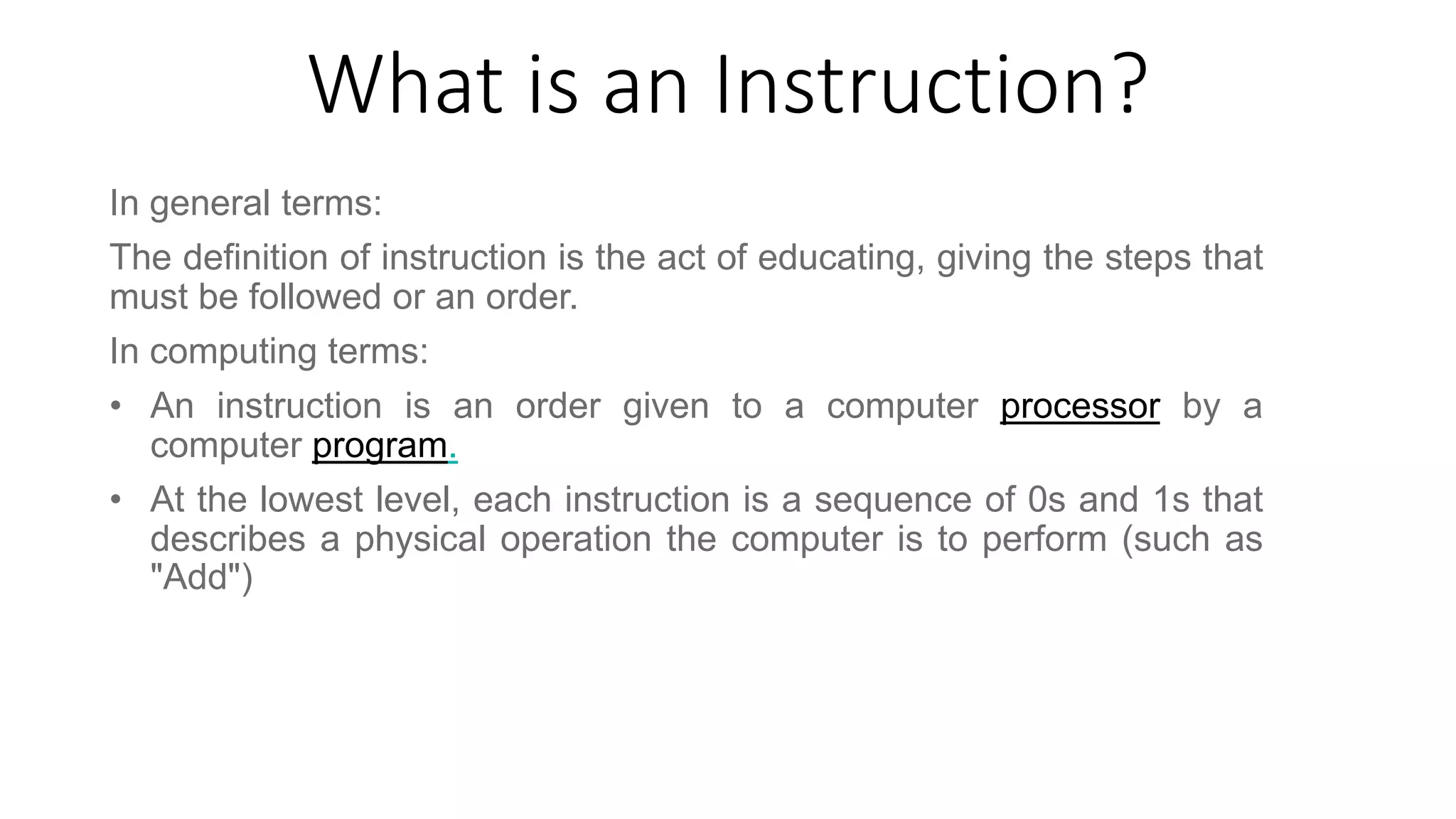 What is an Instruction?

In general terms:

The definition of instruction is the act of educating, giving the steps that must be followed or an order.

In computing terms:

• An instruction is an order given to a computer processor by a computer program.

• At the lowest level, each instruction is a sequence of 0s and 1s that describes a physical operation the computer is to perform (such as "Add")